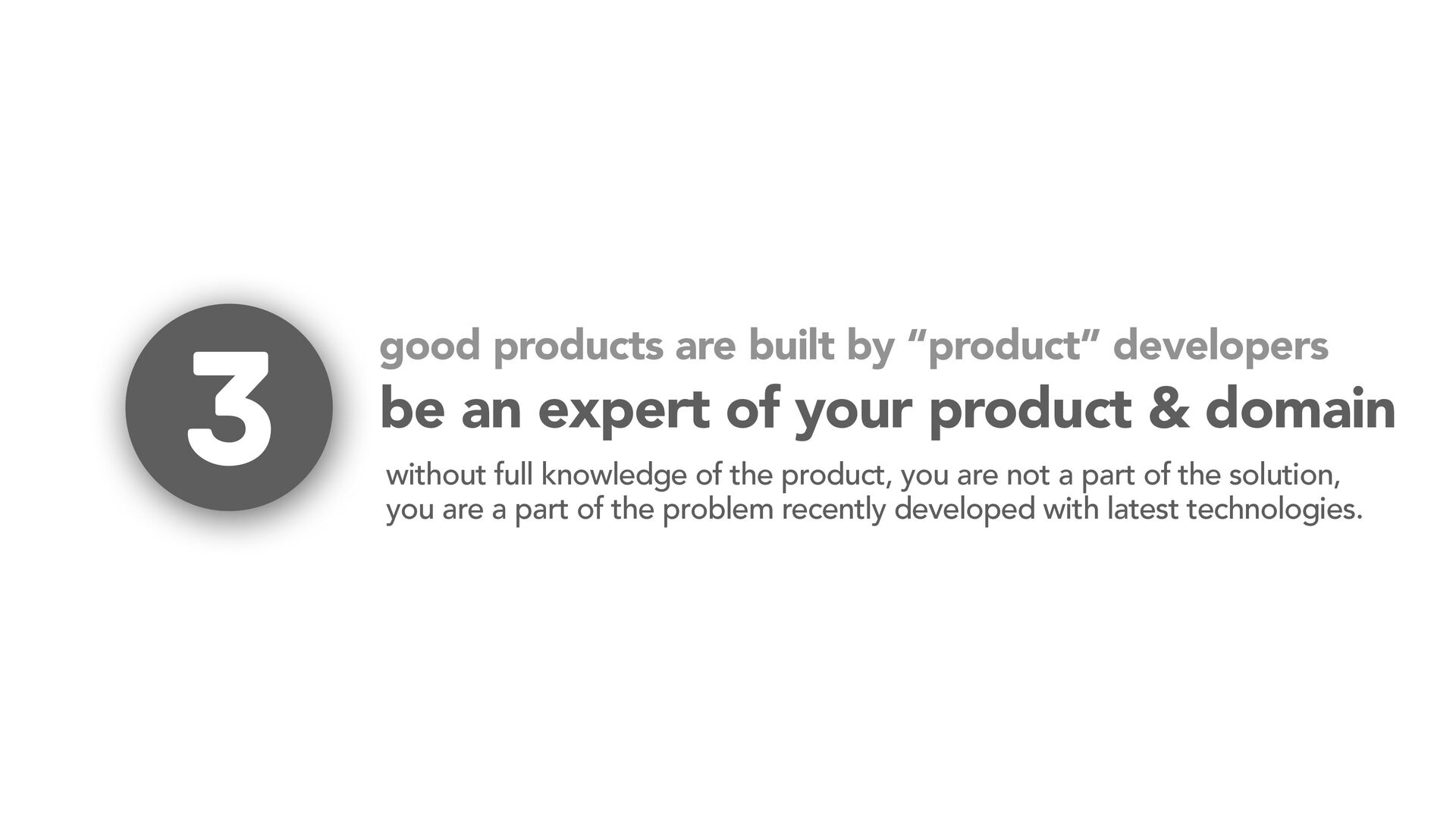 3

good products are built by “product” developers

be an expert of your product & domain

without full knowledge of the product, you are not a part of the solution, you are a part of the problem recently developed with latest technologies.